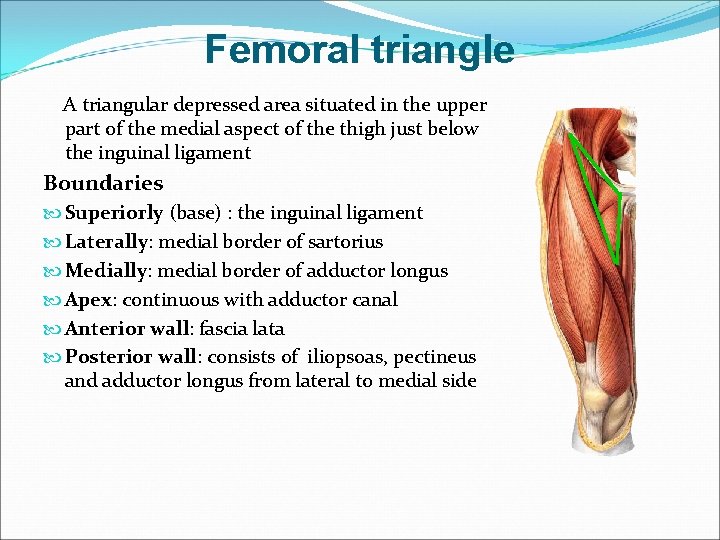 Femoral triangle

A triangular depressed area situated in the upper part of the medial aspect of the thigh just below the inguinal ligament

Boundaries

Superiorly (base) : the inguinal ligament

Laterally: medial border of sartorius

Medially: medial border of adductor longus

Apex: continuous with adductor canal

Anterior wall: fascia lata

Posterior wall: consists of iliopsoas, pectineus and adductor longus from lateral to medial side